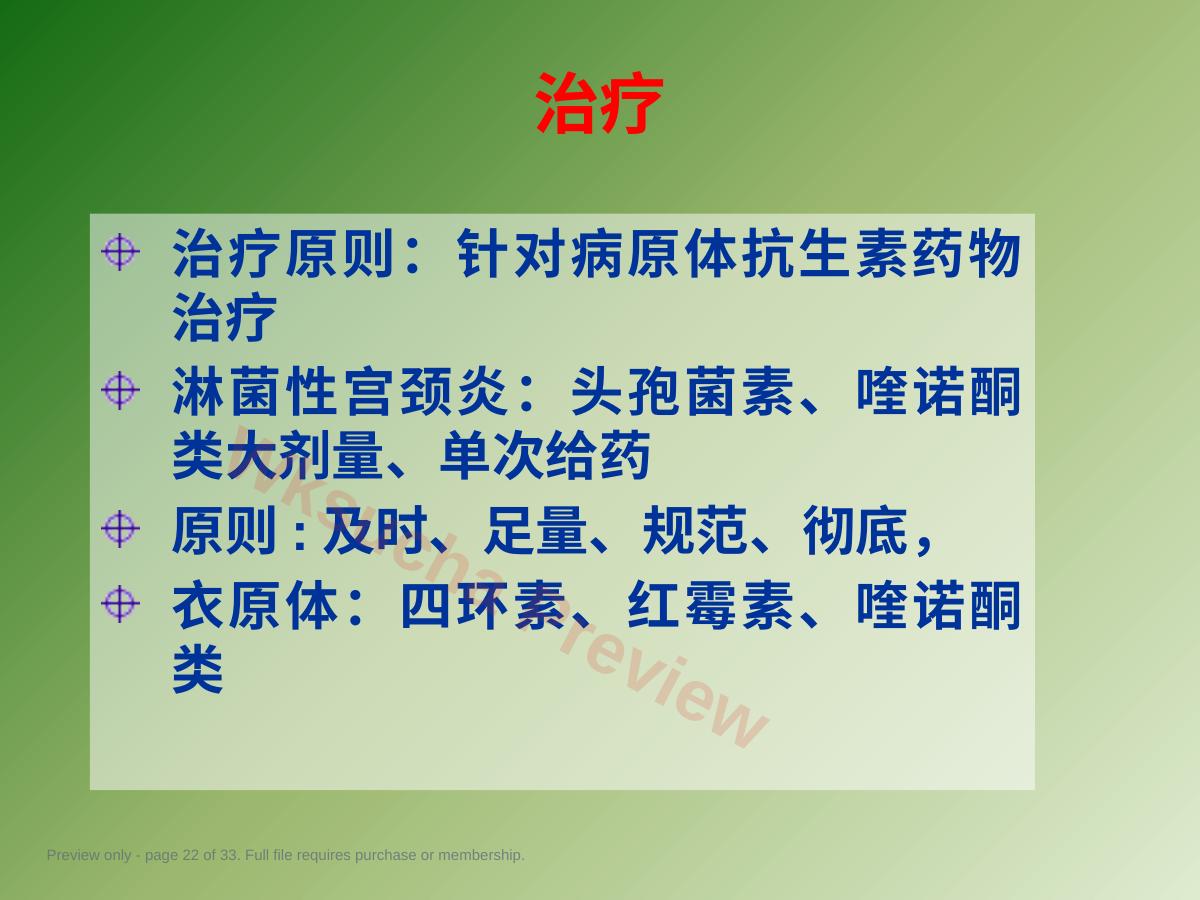 治疗

治疗原则：针对病原体抗生素药物治疗

淋菌性宫颈炎：头孢菌素、喹诺酮类大剂量、单次给药

原则 : 及时、足量、规范、彻底，

衣原体：四环素、红霉素、喹诺酮类

wksucha preview

Preview only - page 22 of 33. Full file requires purchase or membership.